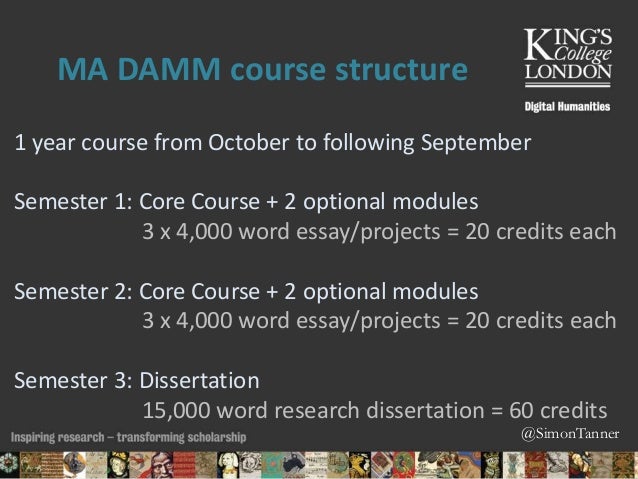 MA DAMM course structure

KING'S College LONDON

Digital Humanities

1 year course from October to following September

Semester 1: Core Course + 2 optional modules
3 x 4,000 word essay/projects = 20 credits each

Semester 2: Core Course + 2 optional modules
3 x 4,000 word essay/projects = 20 credits each

Semester 3: Dissertation
15,000 word research dissertation = 60 credits

Inspiring research – transforming scholarship

@SimonTanner